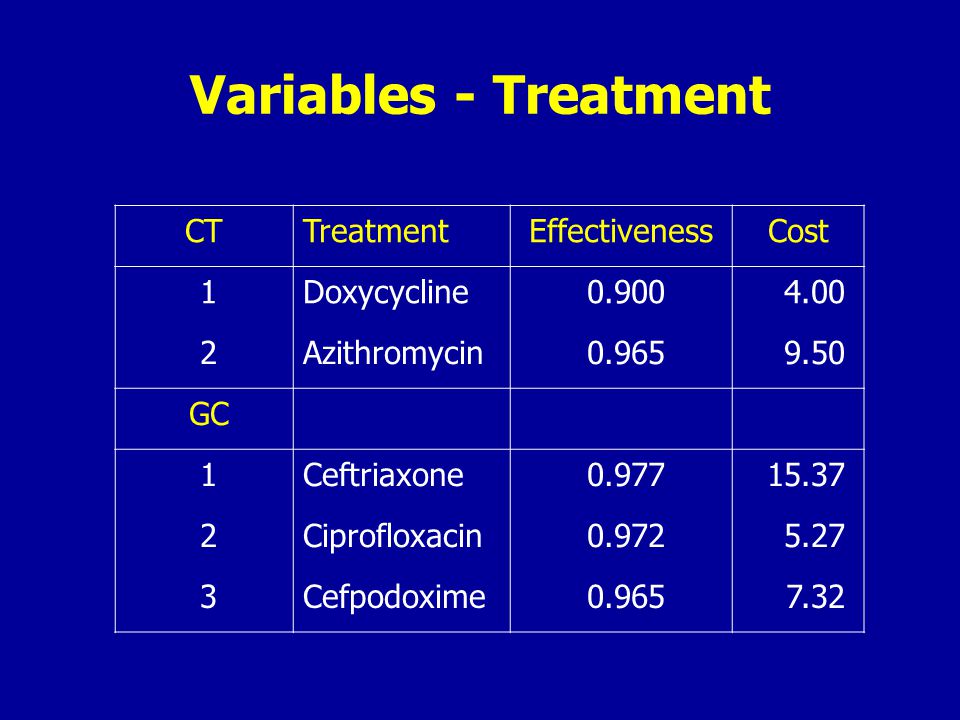 Variables - Treatment

| CT | Treatment | Effectiveness | Cost |
|---|---|---|---|
| 1 | Doxycycline | 0.900 | 4.00 |
| 2 | Azithromycin | 0.965 | 9.50 |
| GC | | | |
| 1 | Ceftriaxone | 0.977 | 15.37 |
| 2 | Ciprofloxacin | 0.972 | 5.27 |
| 3 | Cefpodoxime | 0.965 | 7.32 |